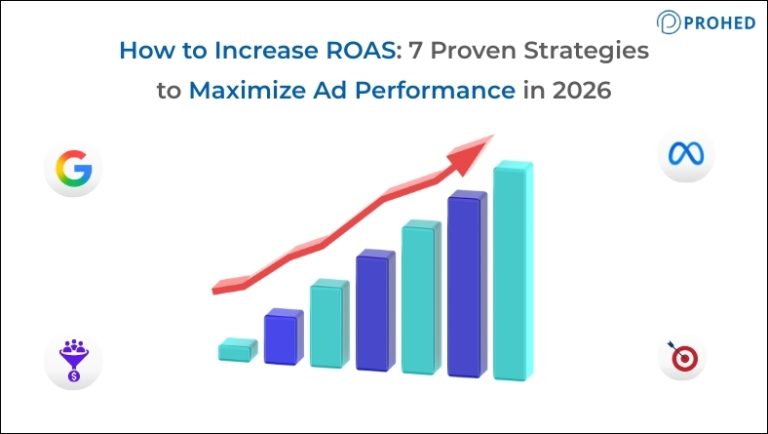 PROHED

How to Increase ROAS: 7 Proven Strategies to Maximize Ad Performance in 2026